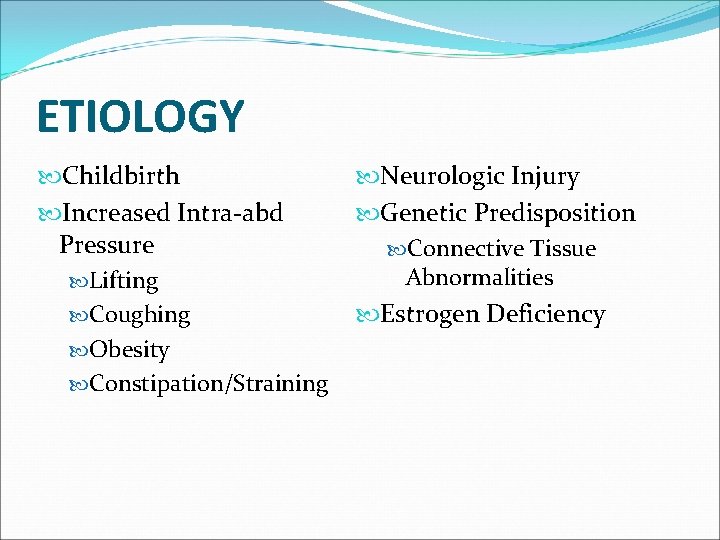 ETIOLOGY

Childbirth
Increased Intra-abd Pressure
Lifting
Coughing
Obesity
Constipation/Straining

Neurologic Injury
Genetic Predisposition
Connective Tissue Abnormalities
Estrogen Deficiency